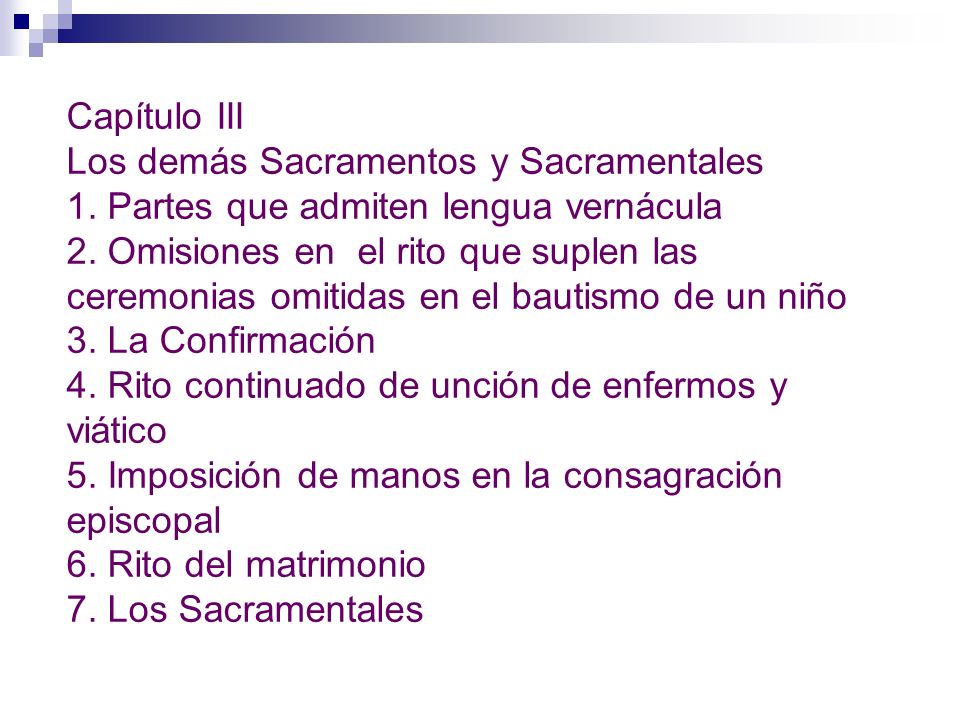 Capítulo III
Los demás Sacramentos y Sacramentales
1. Partes que admiten lengua vernácula
2. Omisiones en el rito que suplen las ceremonias omitidas en el bautismo de un niño
3. La Confirmación
4. Rito continuado de unción de enfermos y viático
5. Imposición de manos en la consagración episcopal
6. Rito del matrimonio
7. Los Sacramentales